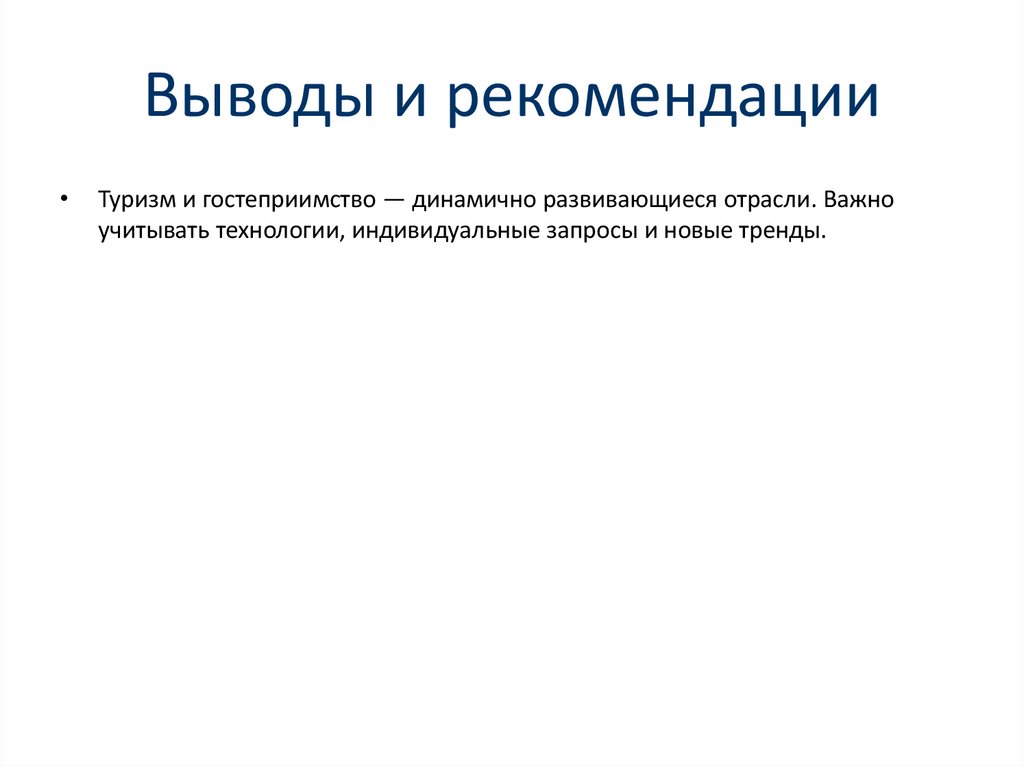 Выводы и рекомендации

• Туризм и гостеприимство — динамично развивающиеся отрасли. Важно учитывать технологии, индивидуальные запросы и новые тренды.